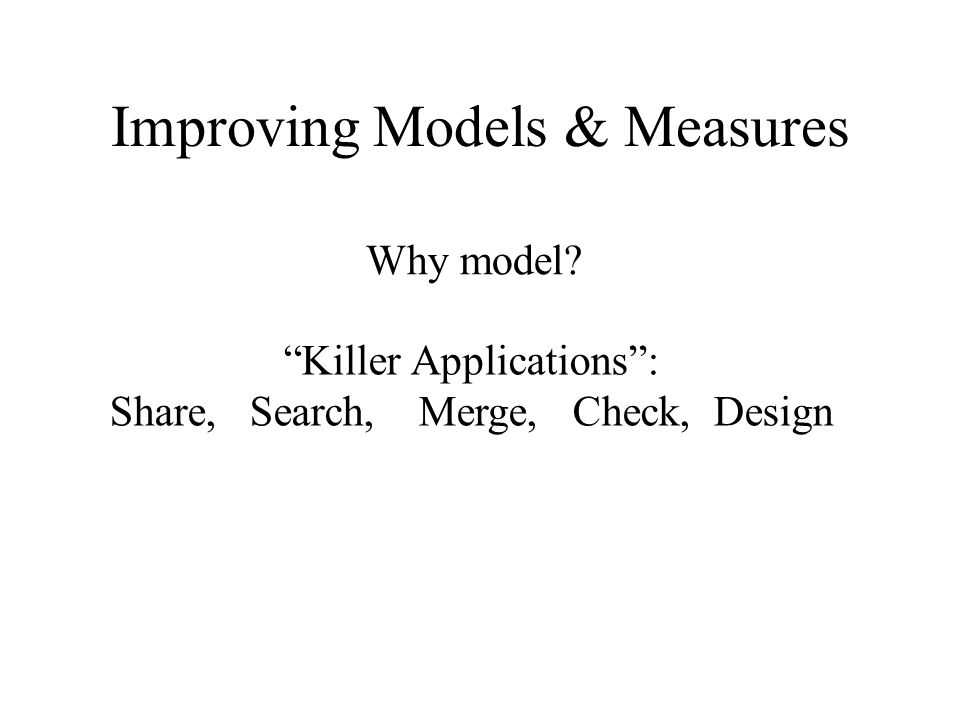 Improving Models & Measures

Why model?

“Killer Applications”:
Share, Search, Merge, Check, Design